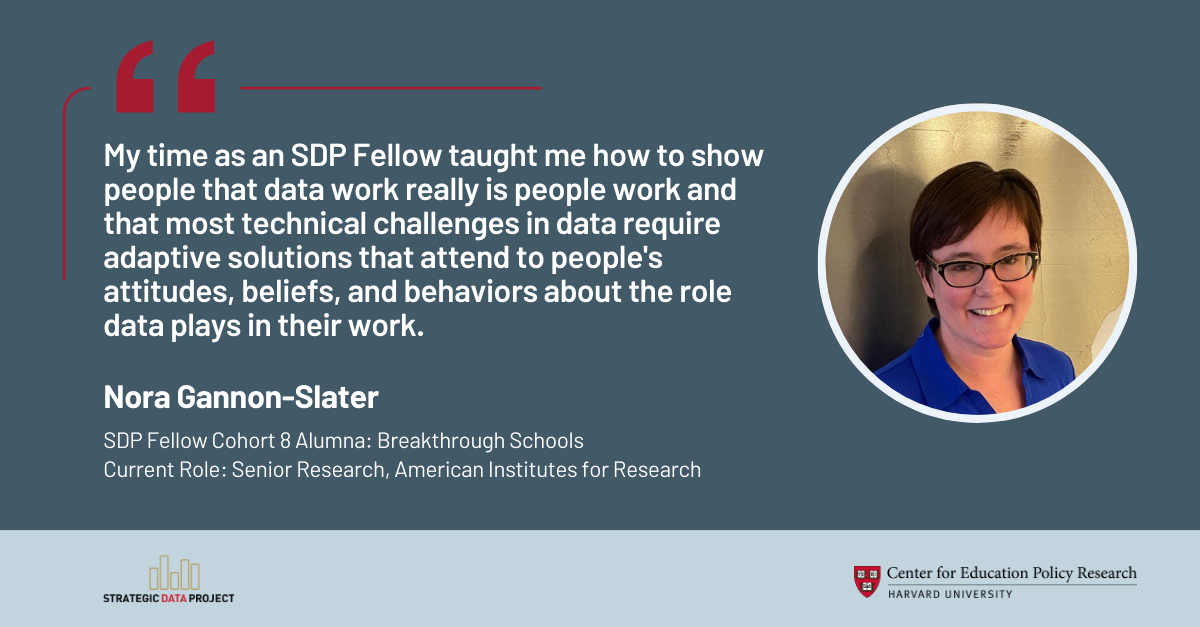 My time as an SDP Fellow taught me how to show people that data work really is people work and that most technical challenges in data require adaptive solutions that attend to people's attitudes, beliefs, and behaviors about the role data plays in their work.

Nora Gannon-Slater

SDP Fellow Cohort 8 Alumna: Breakthrough Schools
Current Role: Senior Research, American Institutes for Research

STRATEGIC DATA PROJECT

Center for Education Policy Research
HARVARD UNIVERSITY